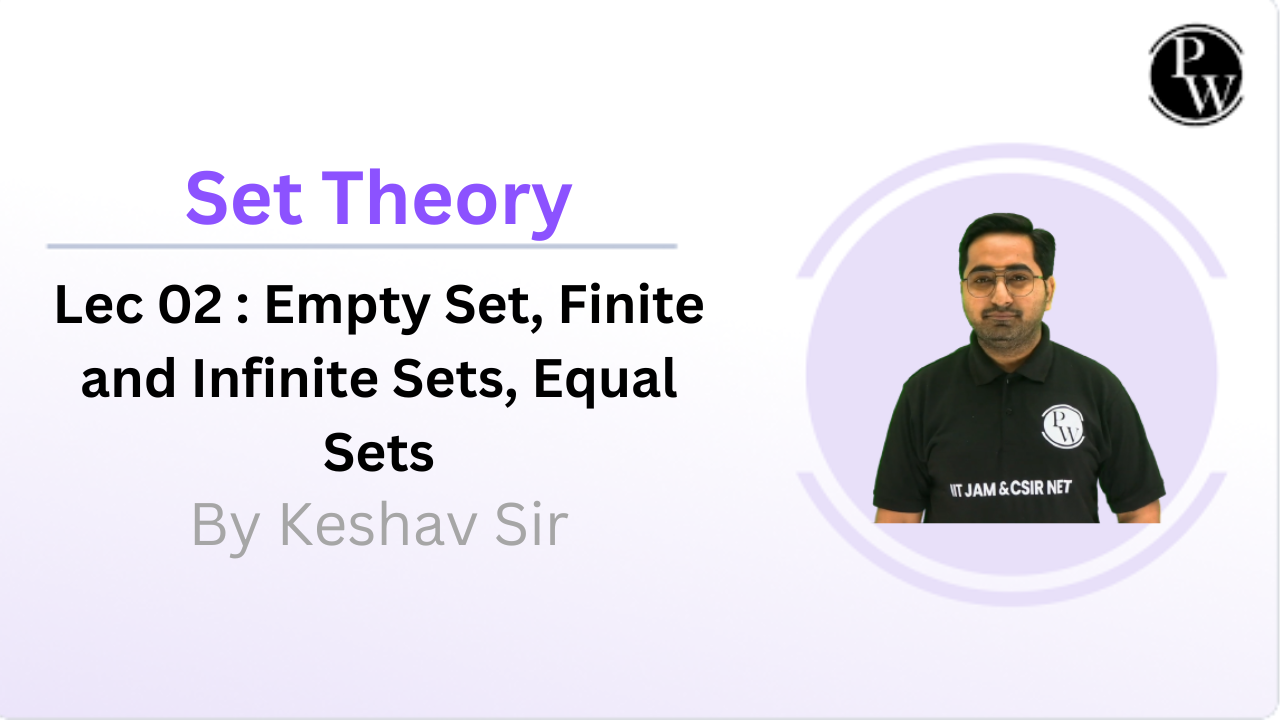 PW

Set Theory

Lec 02 : Empty Set, Finite and Infinite Sets, Equal Sets

By Keshav Sir

PW

IIT JAM & CSIR NET